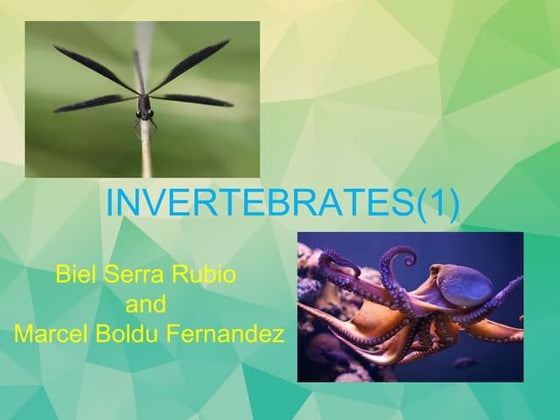 INVERTEBRATES(1)

Biel Serra Rubio
and
Marcel Boldu Fernandez